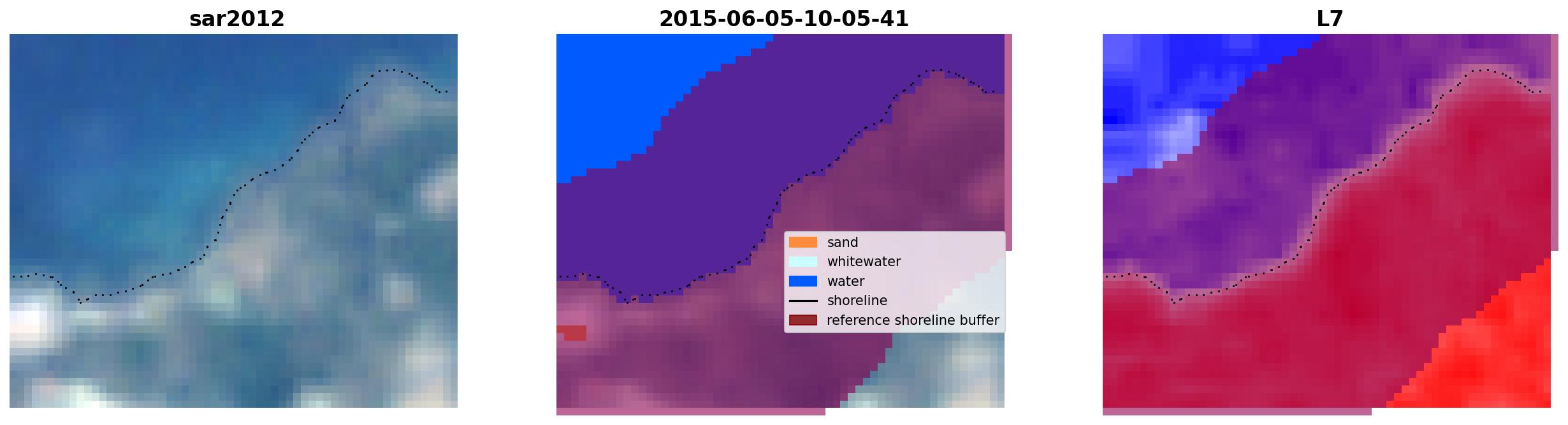 sar2012

2015-06-05-10-05-41

sand
whitewater
water
shoreline
reference shoreline buffer

L7